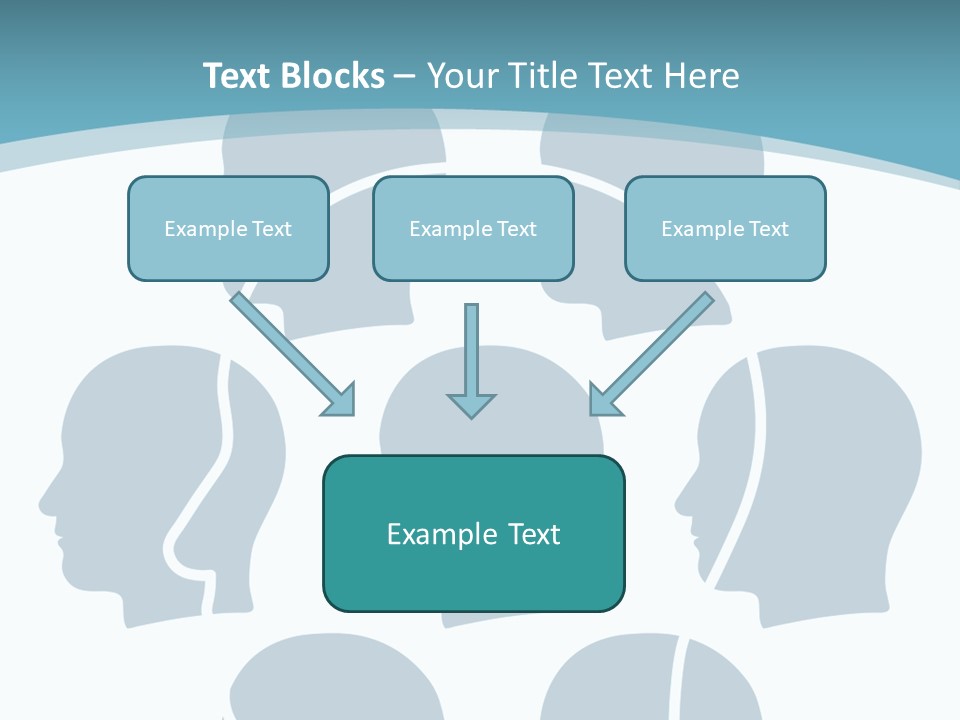 Text Blocks – Your Title Text Here

Example Text

Example Text

Example Text

Example Text